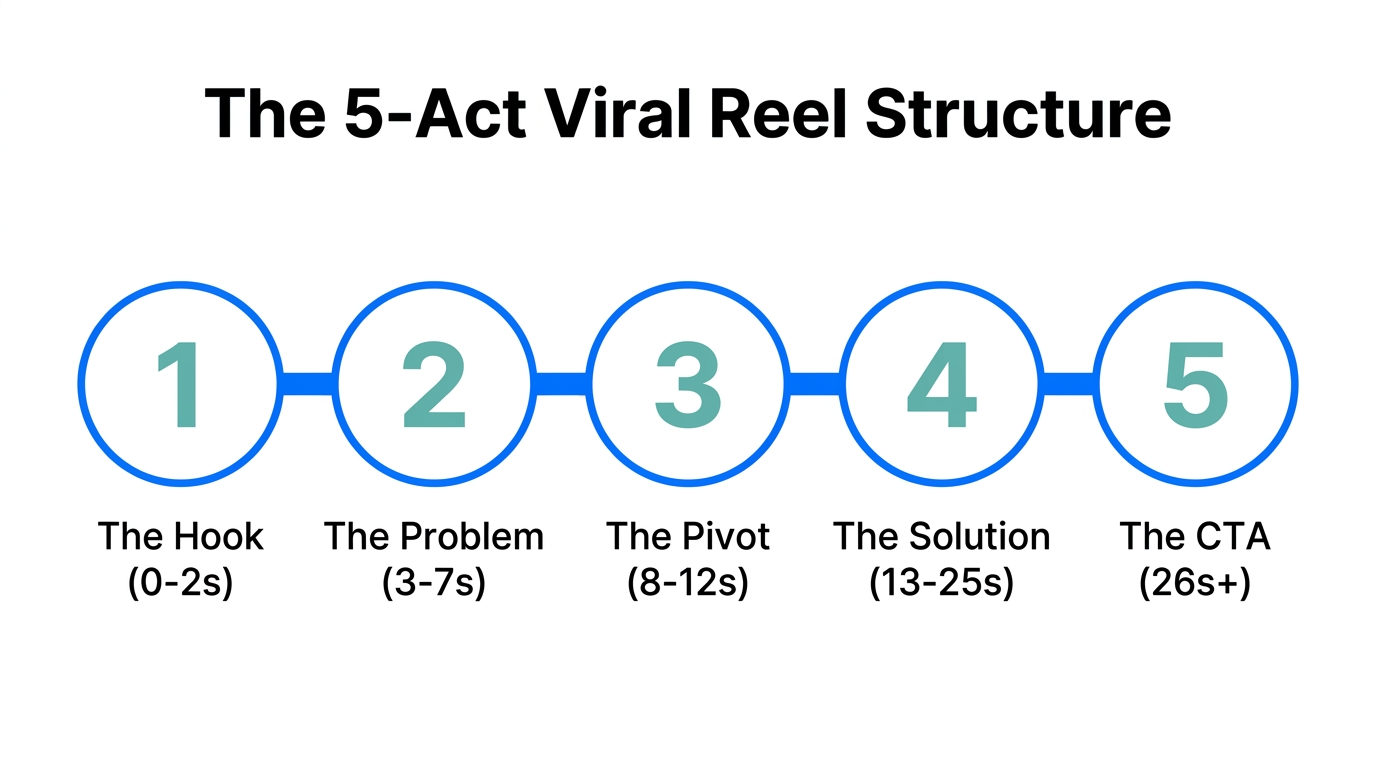 The 5-Act Viral Reel Structure

1
The Hook
(0-2s)

2
The Problem
(3-7s)

3
The Pivot
(8-12s)

4
The Solution
(13-25s)

5
The CTA
(26s+)